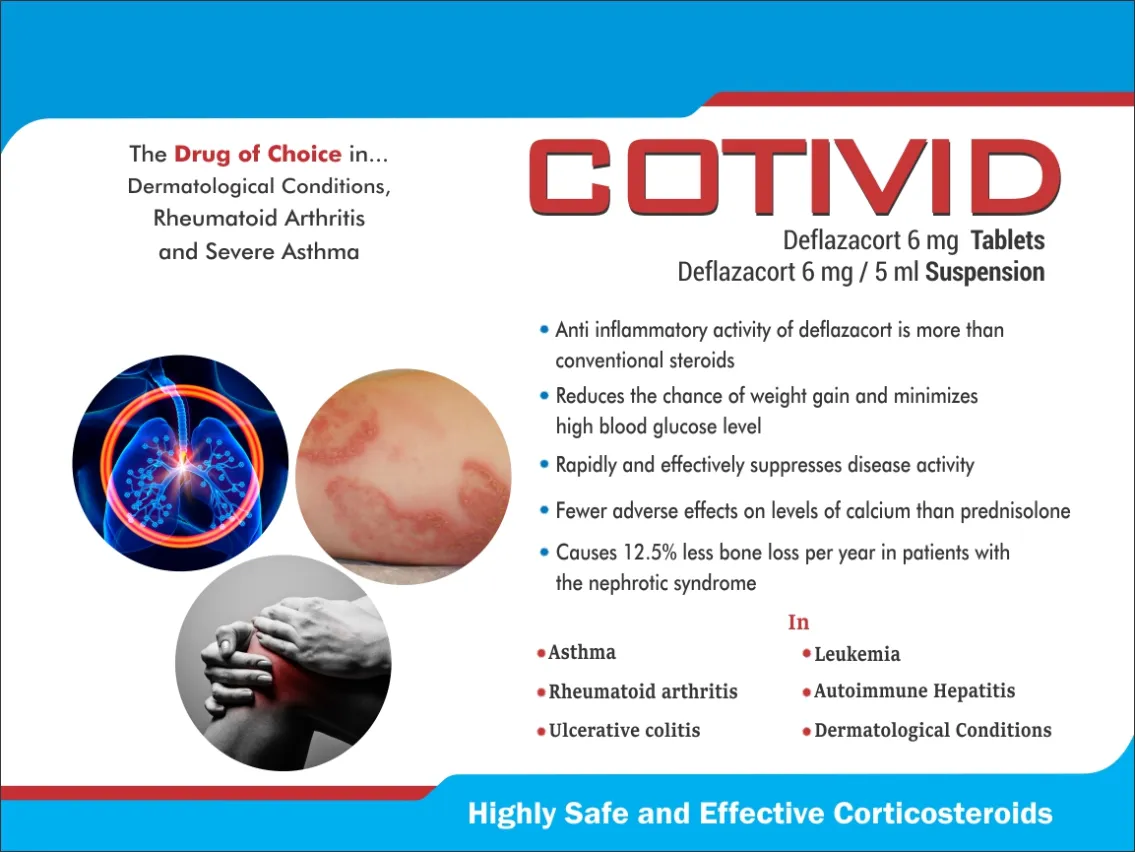 The Drug of Choice in...
Dermatological Conditions,
Rheumatoid Arthritis
and Severe Asthma

COTIVID

Deflazacort 6 mg Tablets
Deflazacort 6 mg / 5 ml Suspension

• Anti inflammatory activity of deflazacort is more than conventional steroids
• Reduces the chance of weight gain and minimizes high blood glucose level
• Rapidly and effectively suppresses disease activity
• Fewer adverse effects on levels of calcium than prednisolone
• Causes 12.5% less bone loss per year in patients with the nephrotic syndrome

In

• Asthma
• Rheumatoid arthritis
• Ulcerative colitis
• Leukemia
• Autoimmune Hepatitis
• Dermatological Conditions

Highly Safe and Effective Corticosteroids